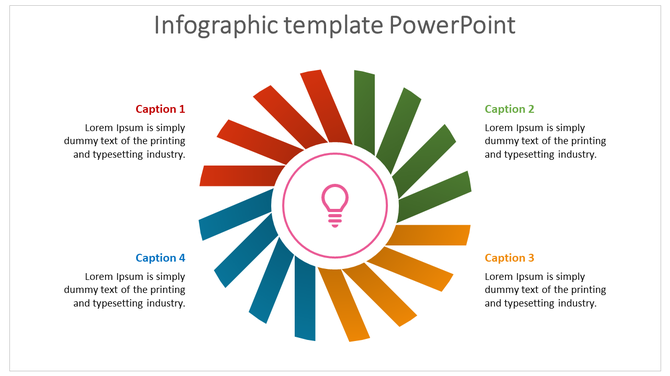 Infographic template PowerPoint

Caption 1

Lorem Ipsum is simply dummy text of the printing and typesetting industry.

Caption 2

Lorem Ipsum is simply dummy text of the printing and typesetting industry.

Caption 4

Lorem Ipsum is simply dummy text of the printing and typesetting industry.

Caption 3

Lorem Ipsum is simply dummy text of the printing and typesetting industry.